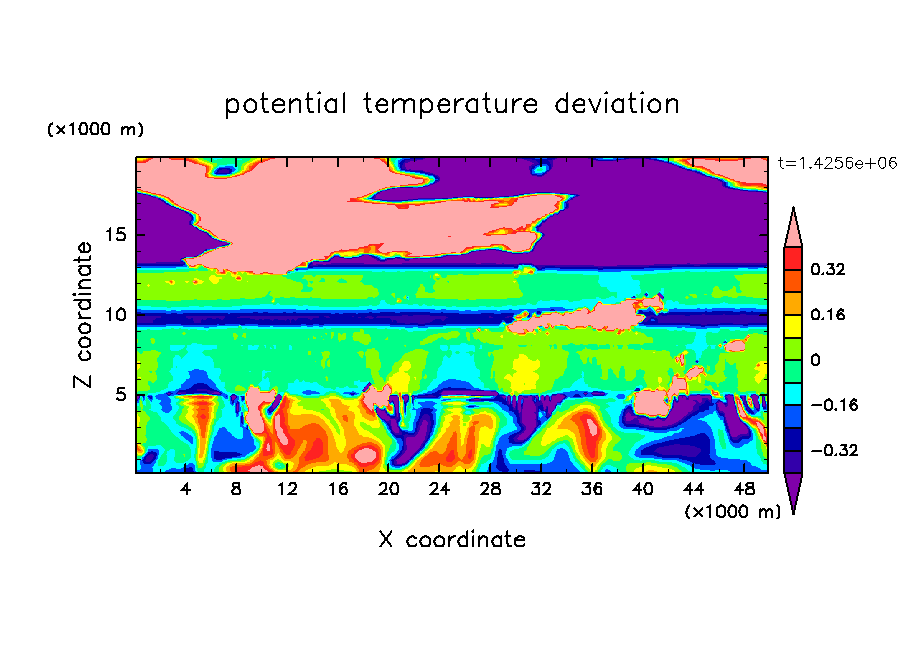 potential temperature deviation

(×1000 m)

t=1.4256e+06

Z coordinate

15
10
5

4 8 12 16 20 24 28 32 36 40 44 48

(×1000 m)

X coordinate

0.32
0.16
0
−0.16
−0.32